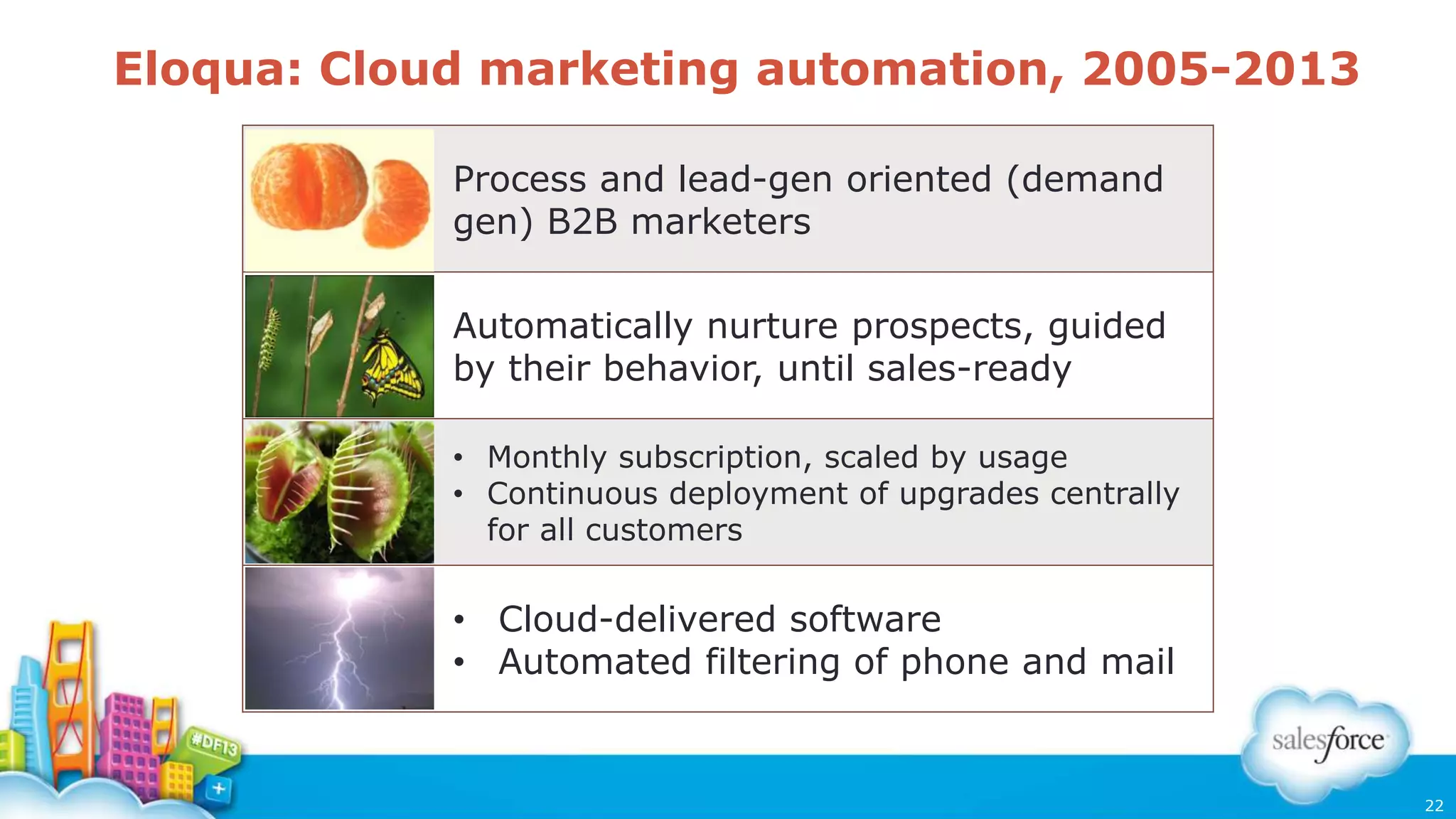 Eloqua: Cloud marketing automation, 2005-2013

Process and lead-gen oriented (demand gen) B2B marketers

Automatically nurture prospects, guided by their behavior, until sales-ready

• Monthly subscription, scaled by usage
• Continuous deployment of upgrades centrally for all customers

• Cloud-delivered software
• Automated filtering of phone and mail

#DF13

salesforce

22